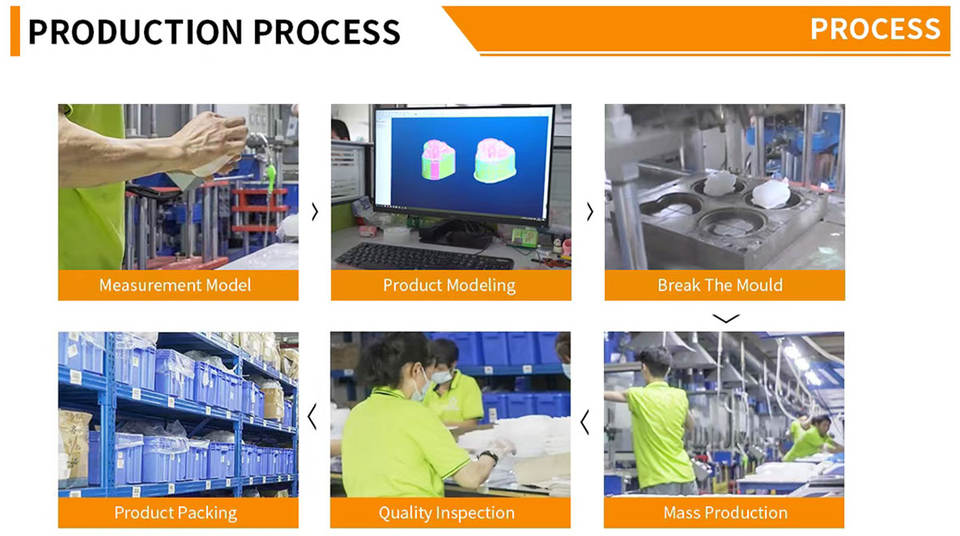 PRODUCTION PROCESS

PROCESS

Measurement Model

Product Modeling

Break The Mould

Product Packing

Quality Inspection

Mass Production